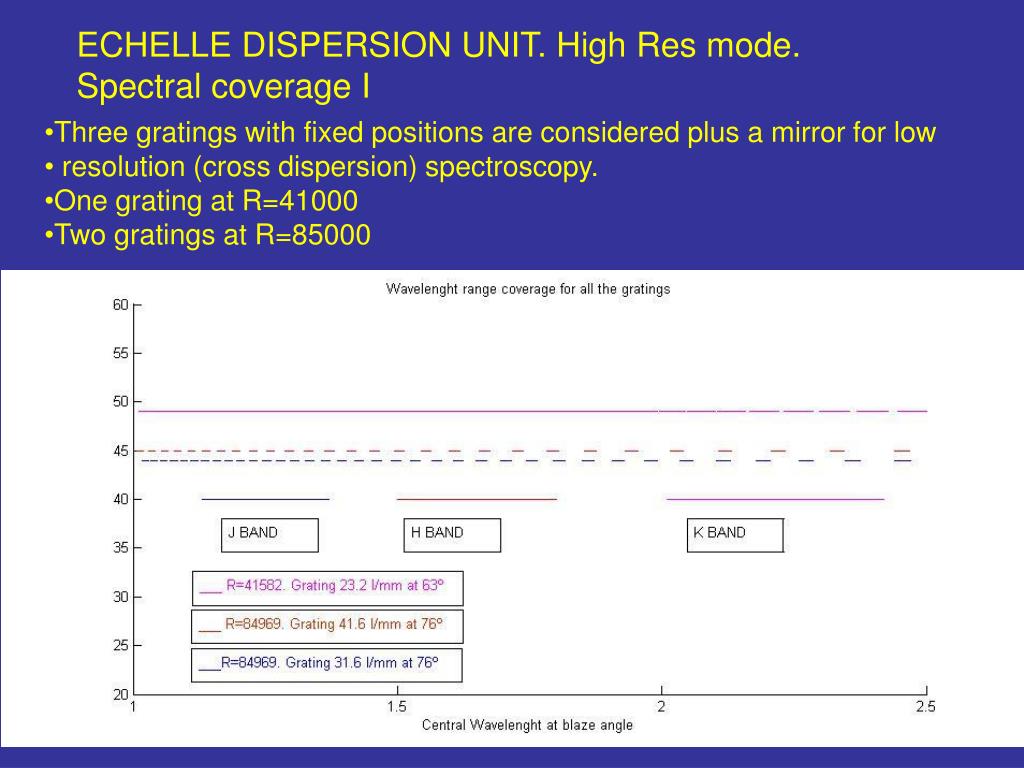 ECHELLE DISPERSION UNIT. High Res mode.
Spectral coverage I

•Three gratings with fixed positions are considered plus a mirror for low
• resolution (cross dispersion) spectroscopy.
•One grating at R=41000
•Two gratings at R=85000

Wavelenght range coverage for all the gratings

60
55
50
45
40
35
30
25
20

J BAND
H BAND
K BAND

___ R=41582. Grating 23.2 l/mm at 63º
___ R=84969. Grating 41.6 l/mm at 76º
___R=84969. Grating 31.6 l/mm at 76º

1
1.5
2
2.5
Central Wavelenght at blaze angle